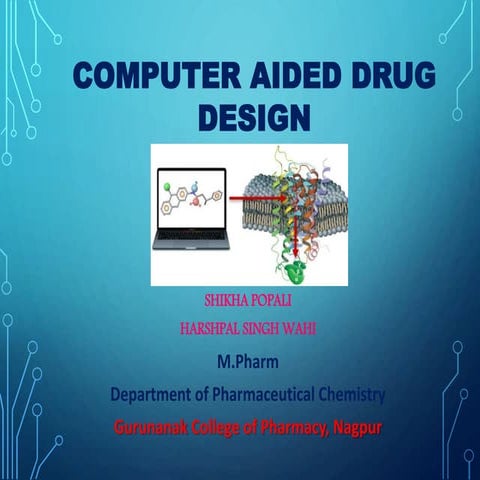 COMPUTER AIDED DRUG DESIGN

SHIKHA POPALI

HARSHPAL SINGH WAHI

M.Pharm

Department of Pharmaceutical Chemistry

Gurunanak College of Pharmacy, Nagpur